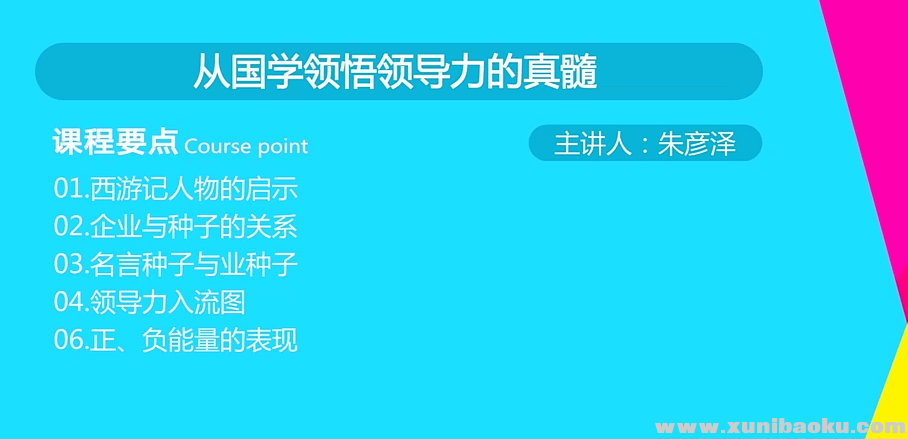 从国学领悟领导力的真髓

课程要点 Course point

主讲人：朱彦泽

01.西游记人物的启示
02.企业与种子的关系
03.名言种子与业种子
04.领导力入流图
06.正、负能量的表现

www.xunibaoku.com